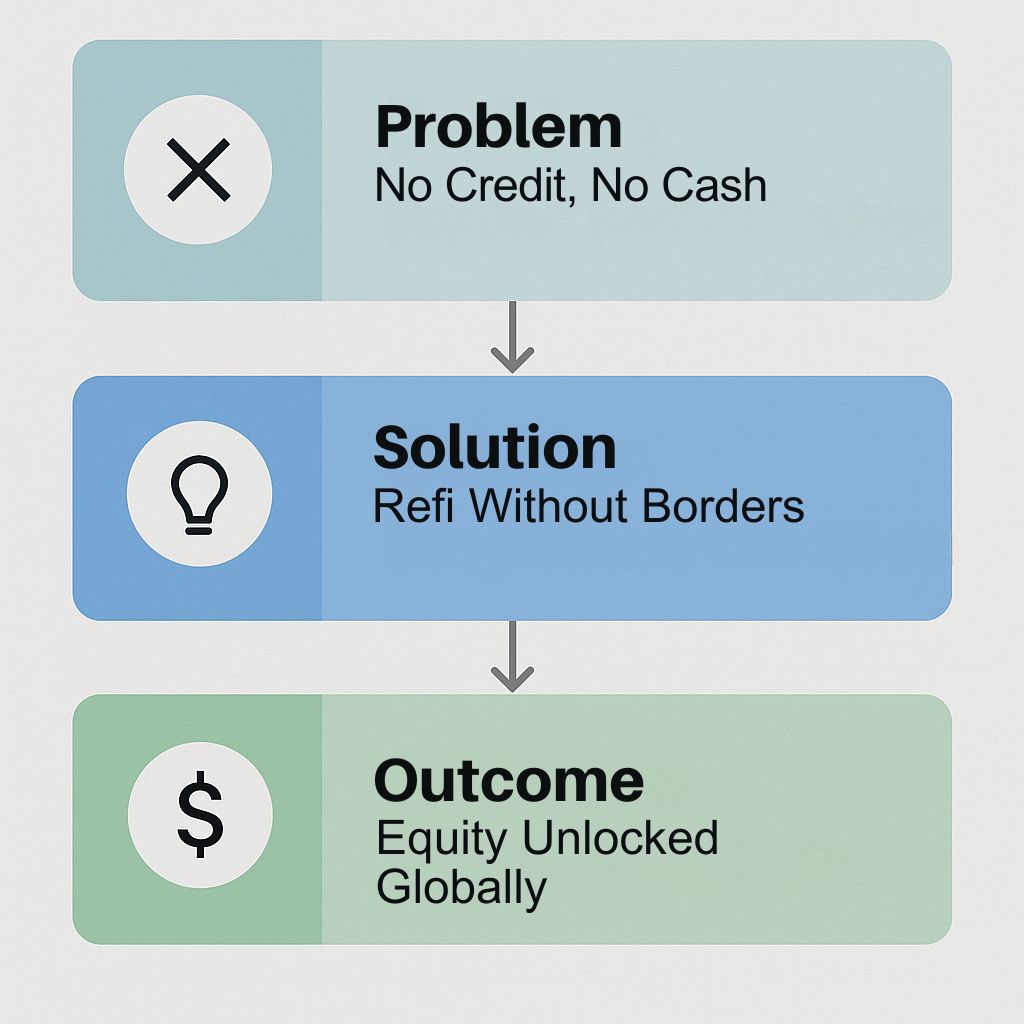 Problem
No Credit, No Cash

Solution
Refi Without Borders

$

Outcome
Equity Unlocked Globally